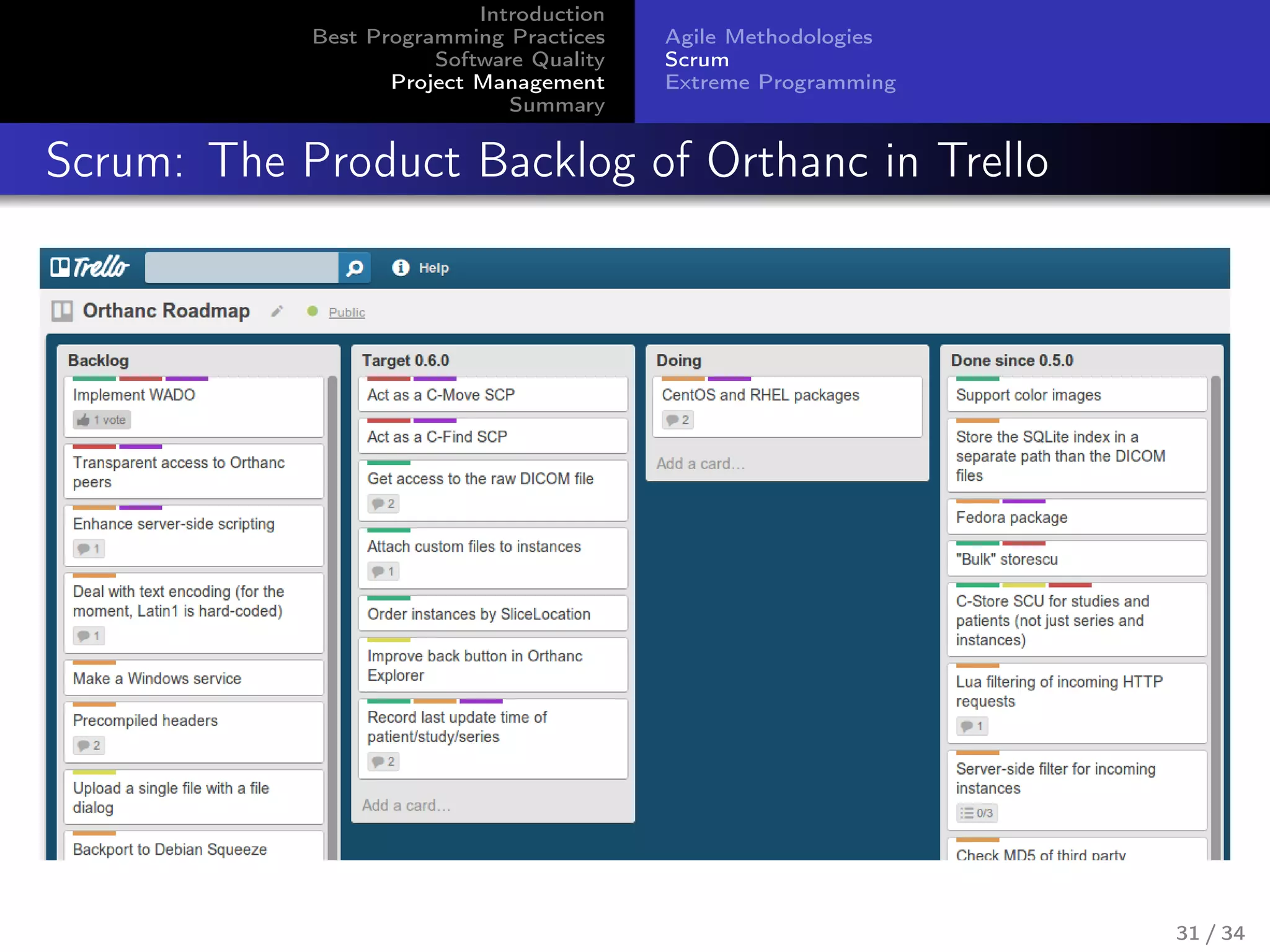 Introduction
Best Programming Practices
Software Quality
Project Management
Summary

Agile Methodologies
Scrum
Extreme Programming

Scrum: The Product Backlog of Orthanc in Trello

Trello
Help

Orthanc Roadmap
Public

Backlog
Implement WADO
1 vote
Transparent access to Orthanc peers
Enhance server-side scripting
1
Deal with text encoding (for the moment, Latin1 is hard-coded)
1
Make a Windows service
Precompiled headers
2
Upload a single file with a file dialog
Backport to Debian Squeeze

Target 0.6.0
Act as a C-Move SCP
Act as a C-Find SCP
Get access to the raw DICOM file
2
Attach custom files to instances
1
Order instances by SliceLocation
Improve back button in Orthanc Explorer
Record last update time of patient/study/series
2
Add a card...

Doing
CentOS and RHEL packages
2
Add a card...

Done since 0.5.0
Support color images
Store the SQLite index in a separate path than the DICOM files
Fedora package
"Bulk" storescu
C-Store SCU for studies and patients (not just series and instances)
Lua filtering of incoming HTTP requests
1
Server-side filter for incoming instances
0/3
Check MD5 of third party

31 / 34